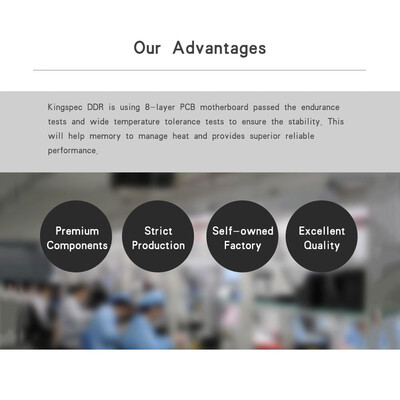 Our Advantages

Kingspec DDR is using 8-layer PCB motherboard passed the endurance tests and wide temperature tolerance tests to ensure the stability. This will help memory to manage heat and provides superior reliable performance.

Premium Components

Strict Production

Self-owned Factory

Excellent Quality